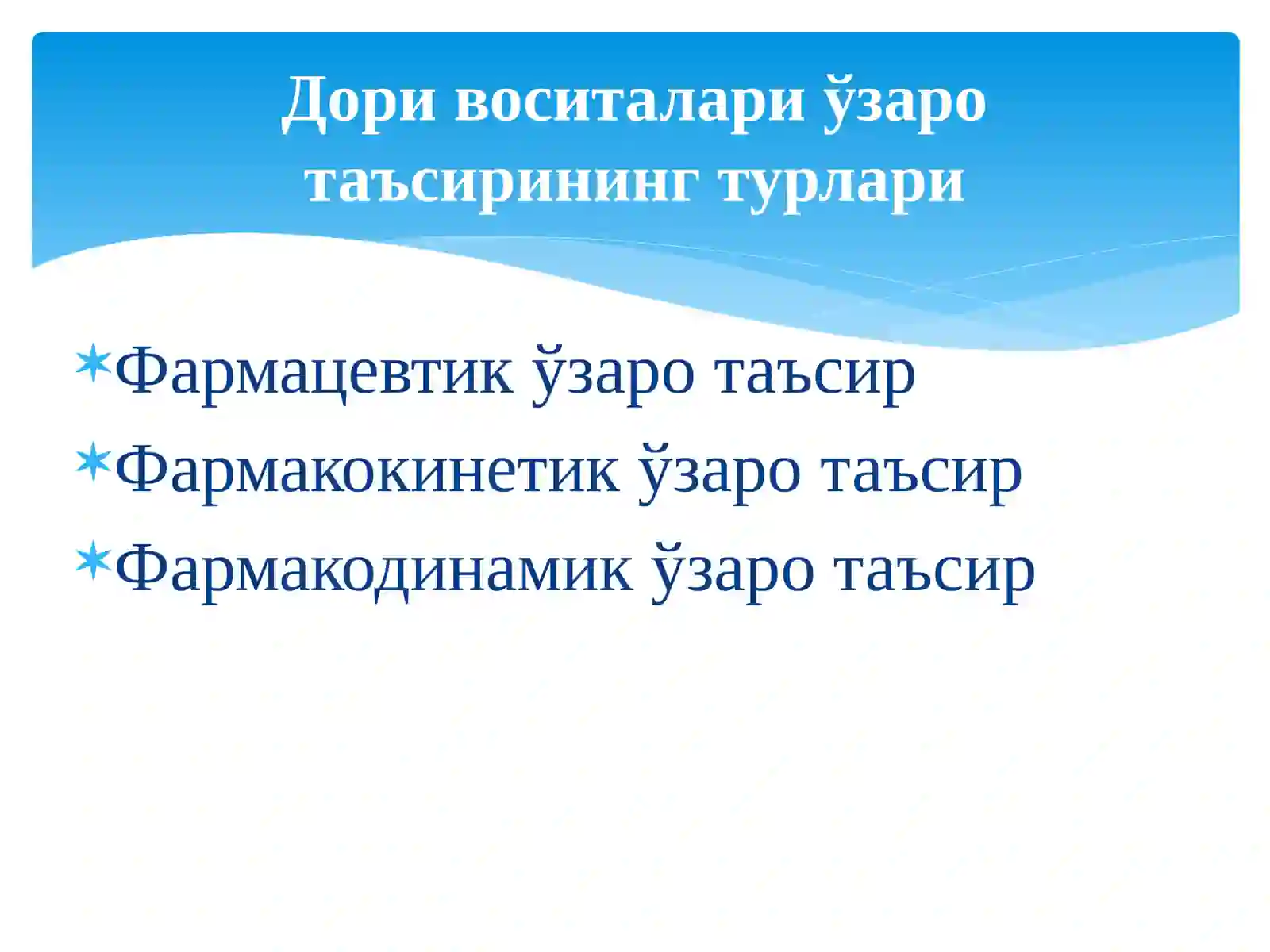 Дори воситалари ўзаро таъсирининг турлари

Фармацевтик ўзаро таъсир
Фармакокинетик ўзаро таъсир
Фармакодинамик ўзаро таъсир